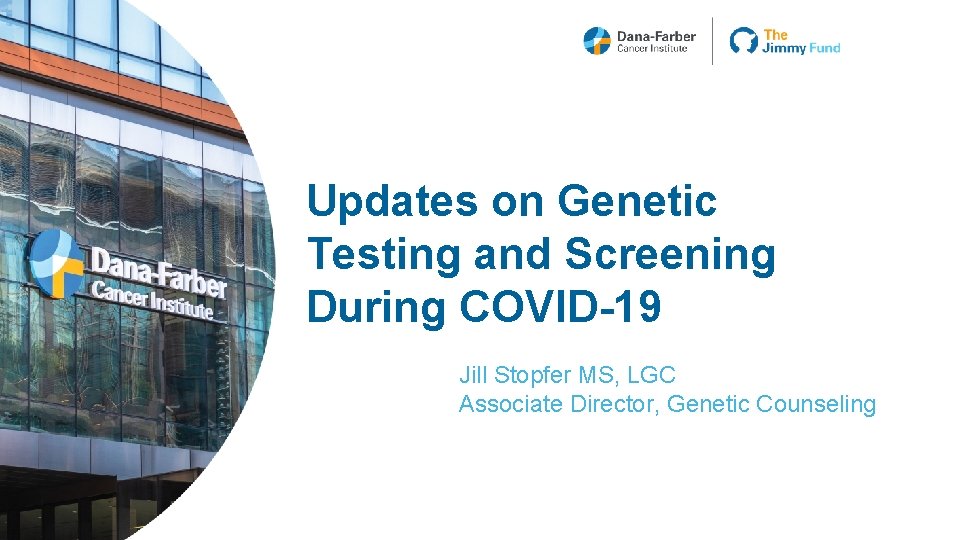 Dana-Farber Cancer Institute

The Jimmy Fund

Dana-Farber Cancer Institute

Updates on Genetic Testing and Screening During COVID-19

Jill Stopfer MS, LGC
Associate Director, Genetic Counseling